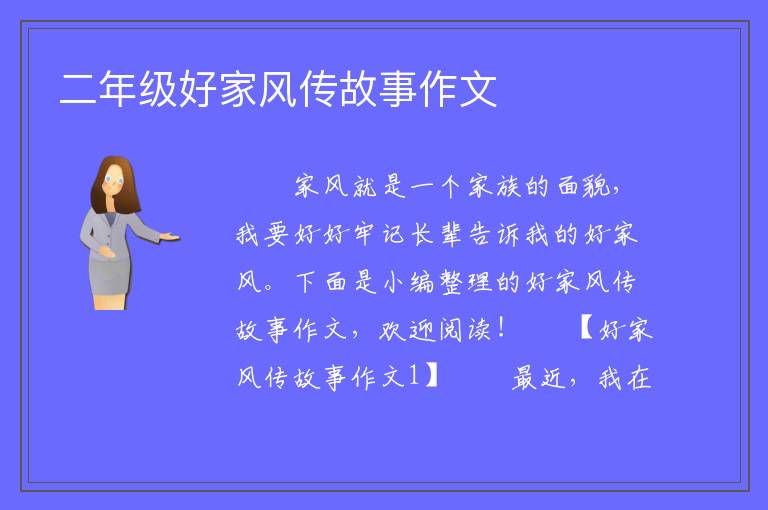 二年级好家风传故事作文

家风就是一个家族的面貌，我要好好牢记长辈告诉我的好家风。下面是小编整理的好家风传故事作文，欢迎阅读！ 【好家风传故事作文1】 最近，我在